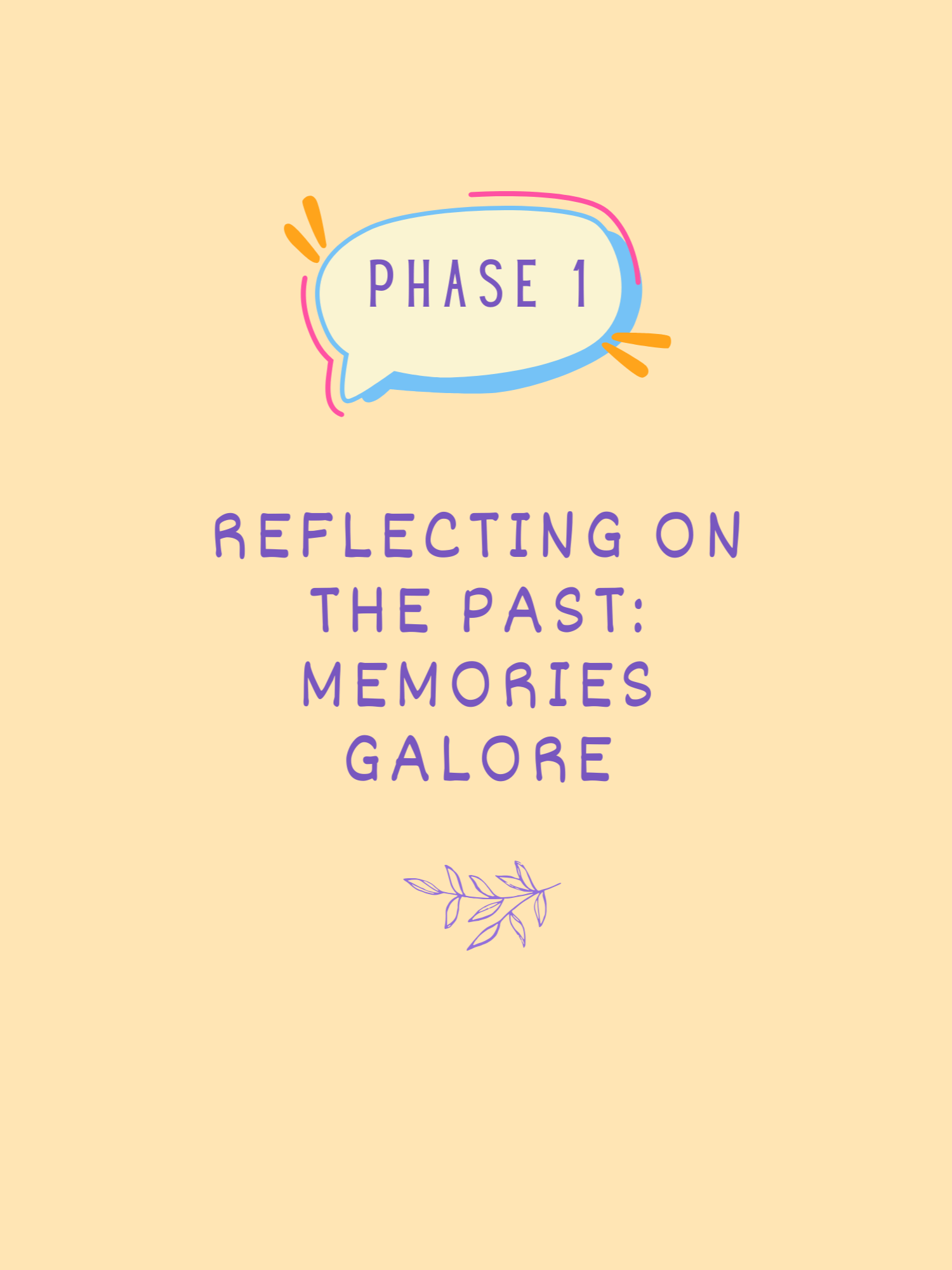 PHASE 1

REFLECTING ON THE PAST: MEMORIES GALORE